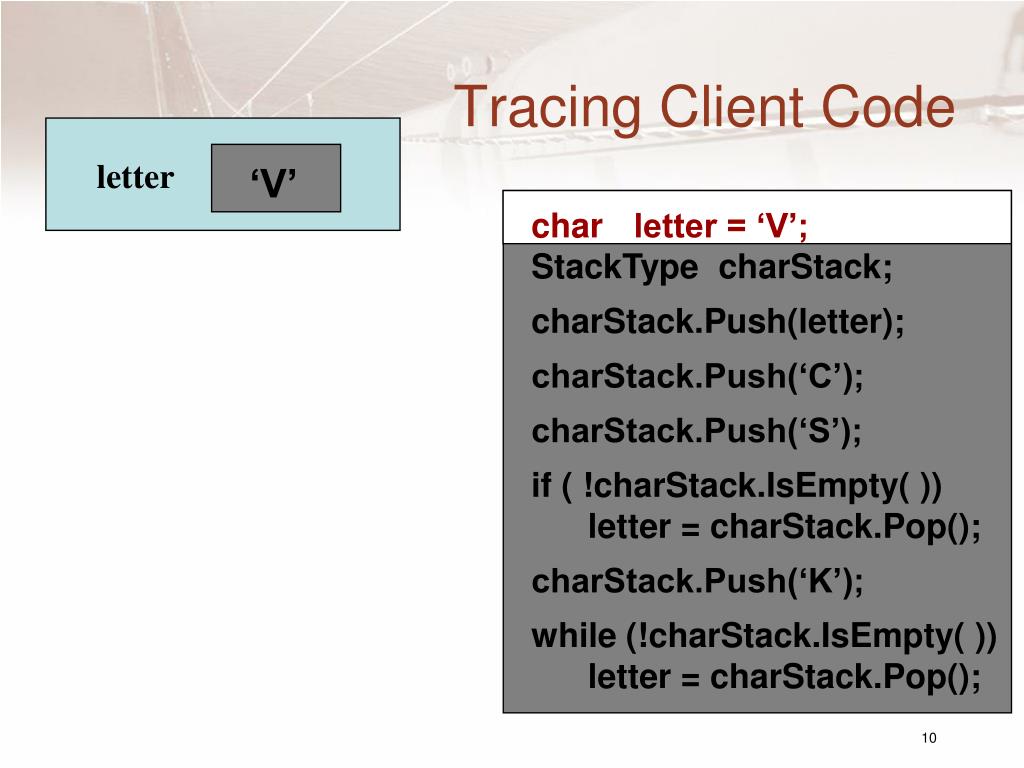 Tracing Client Code

letter ‘V’

char letter = ‘V’;
StackType charStack;
charStack.Push(letter);
charStack.Push(‘C’);
charStack.Push(‘S’);
if ( !charStack.IsEmpty( ))
letter = charStack.Pop();
charStack.Push(‘K’);
while (!charStack.IsEmpty( ))
letter = charStack.Pop();

10